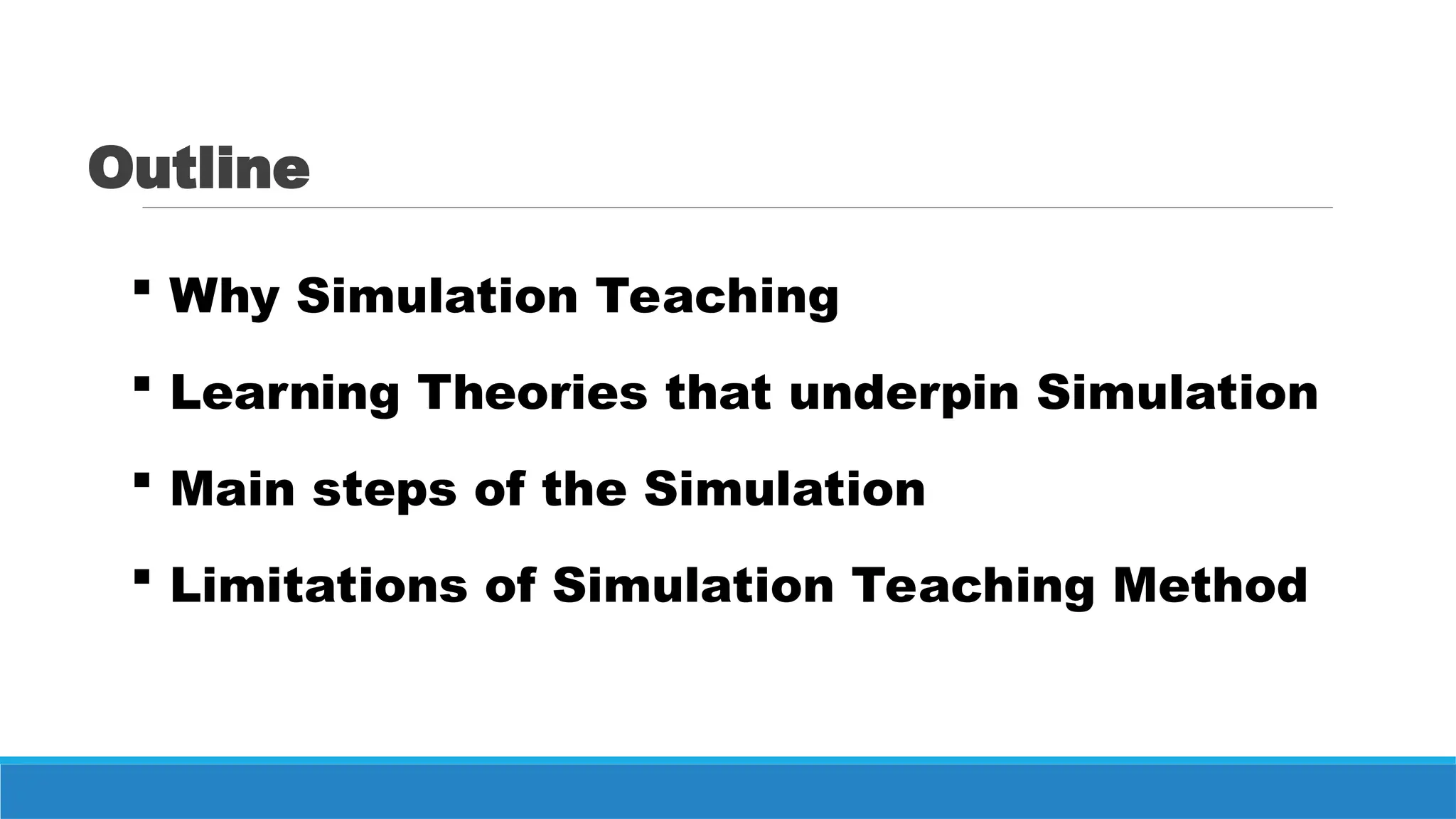 Outline

▪ Why Simulation Teaching

▪ Learning Theories that underpin Simulation

▪ Main steps of the Simulation

▪ Limitations of Simulation Teaching Method